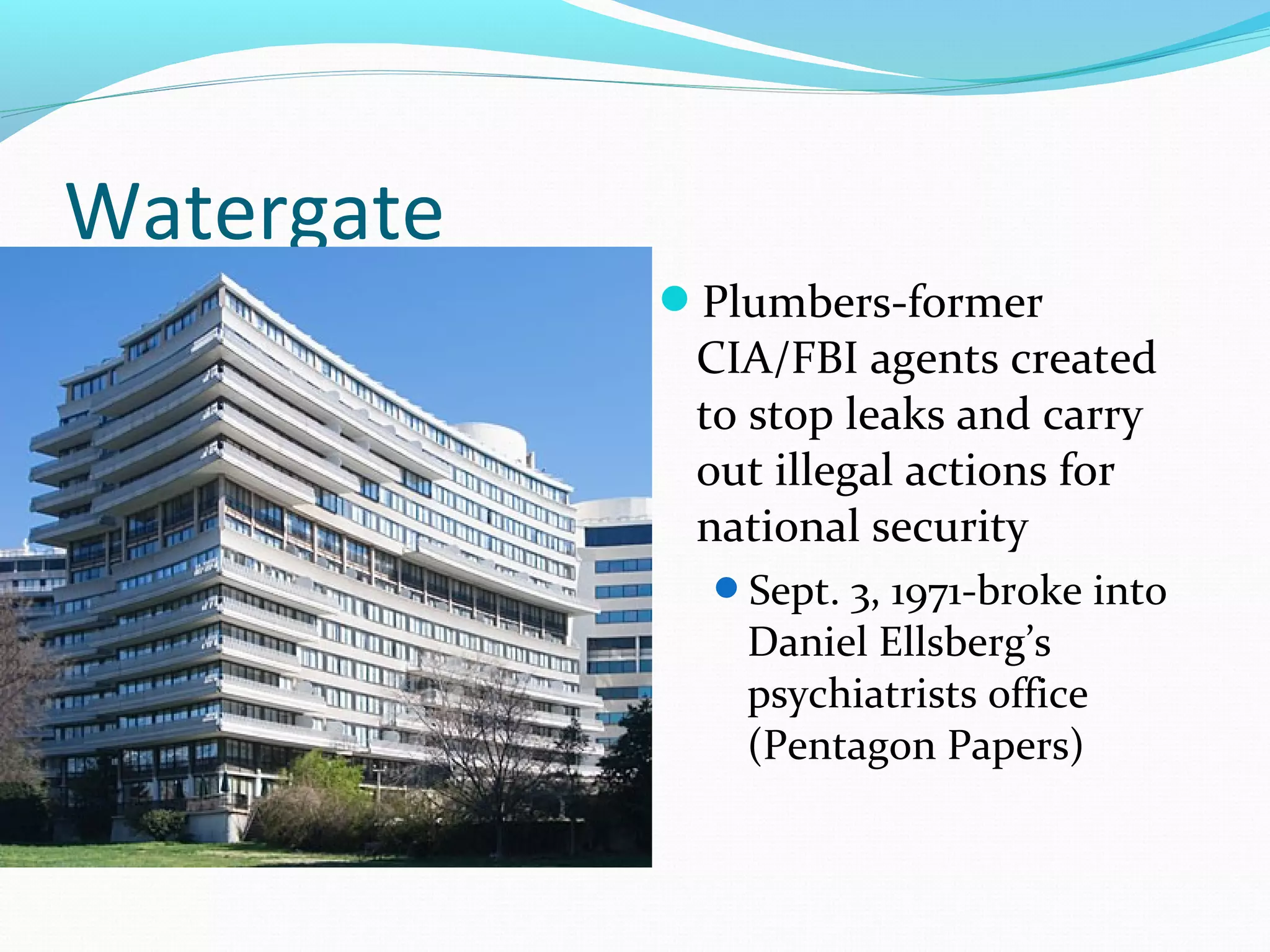 Watergate

Plumbers-former CIA/FBI agents created to stop leaks and carry out illegal actions for national security

Sept. 3, 1971-broke into Daniel Ellsberg’s psychiatrists office (Pentagon Papers)